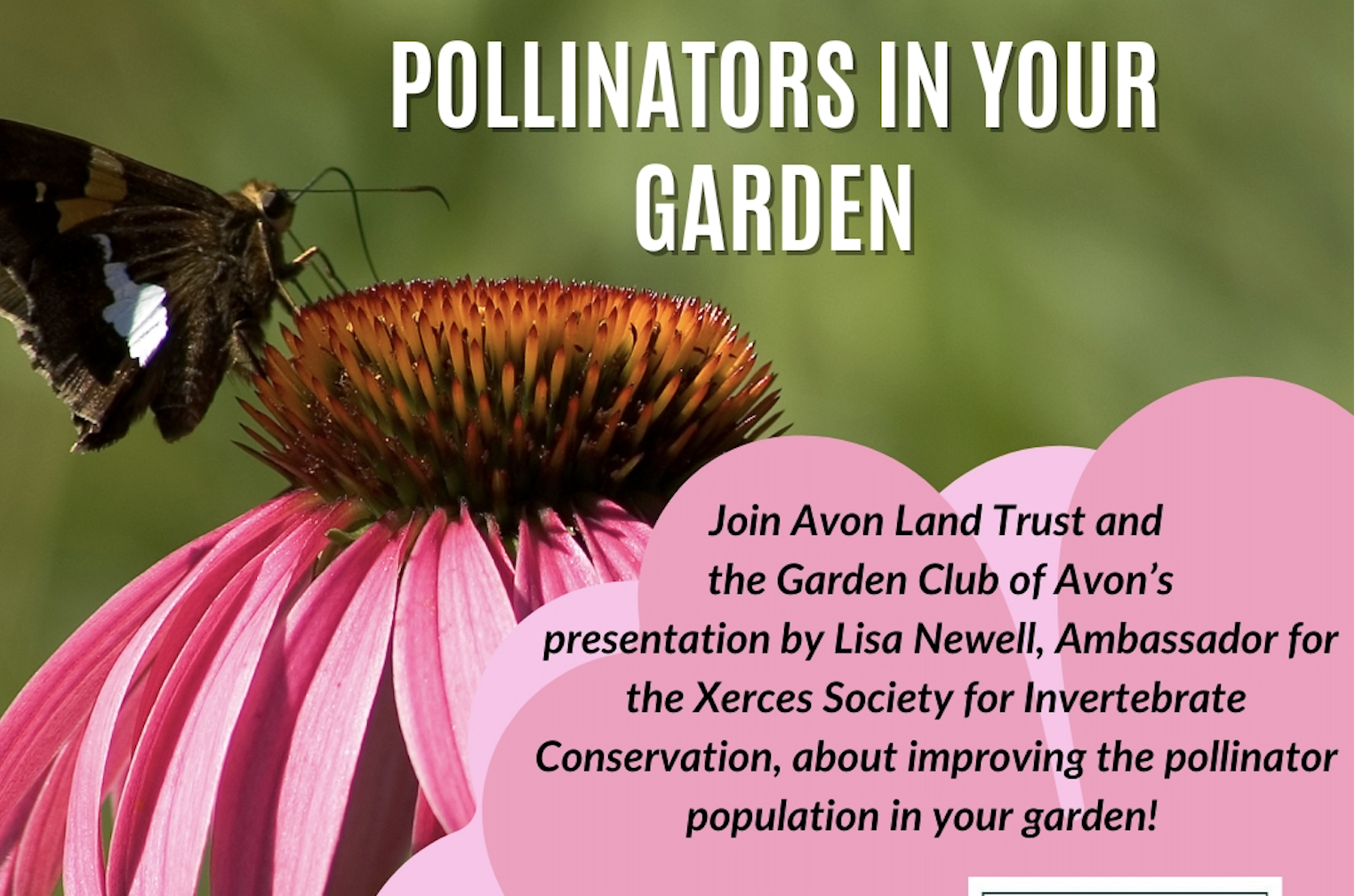 POLLINATORS IN YOUR GARDEN

Join Avon Land Trust and the Garden Club of Avon's presentation by Lisa Newell, Ambassador for the Xerces Society for Invertebrate Conservation, about improving the pollinator population in your garden!